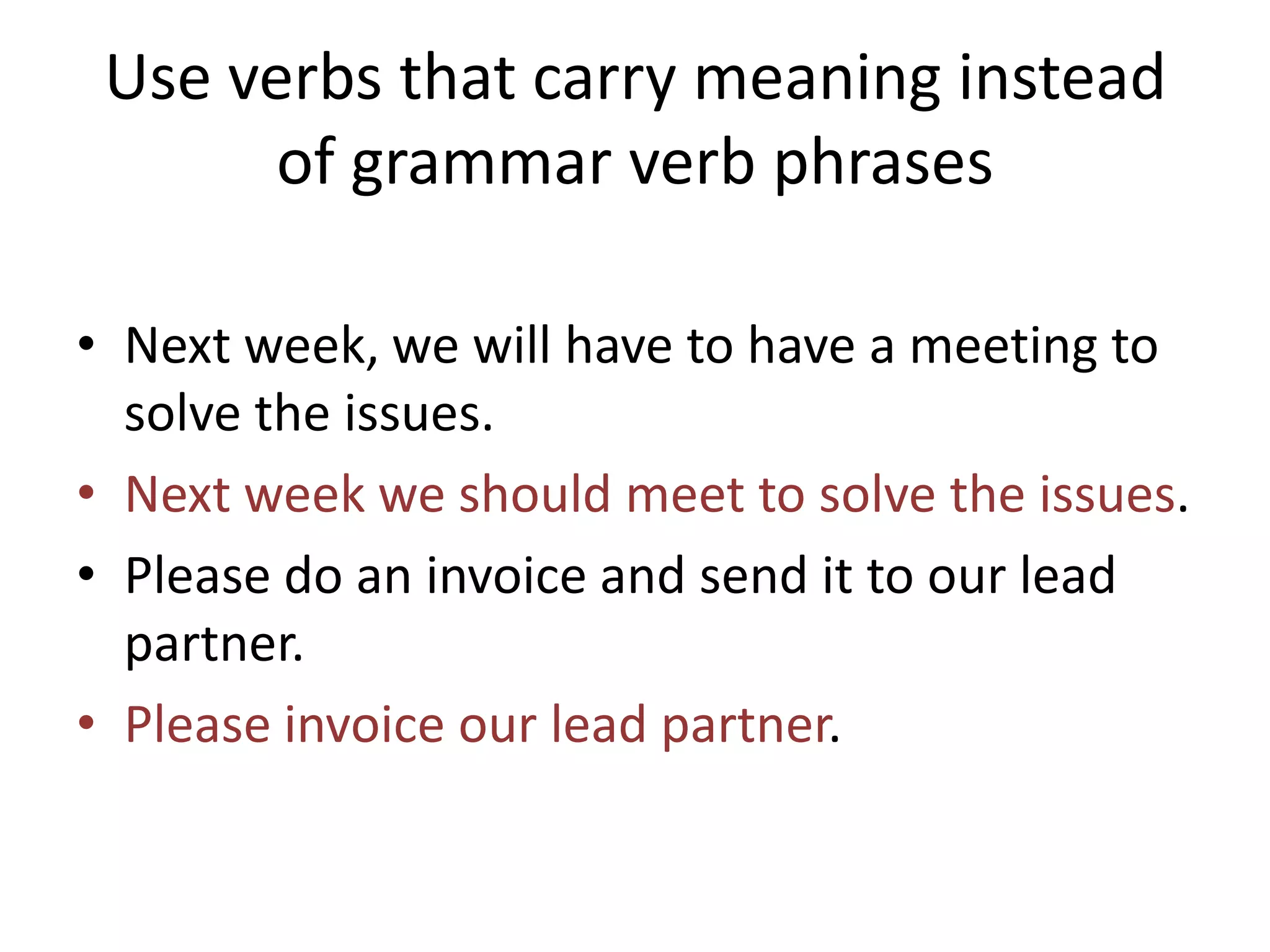 Use verbs that carry meaning instead of grammar verb phrases

• Next week, we will have to have a meeting to solve the issues.
• Next week we should meet to solve the issues.
• Please do an invoice and send it to our lead partner.
• Please invoice our lead partner.